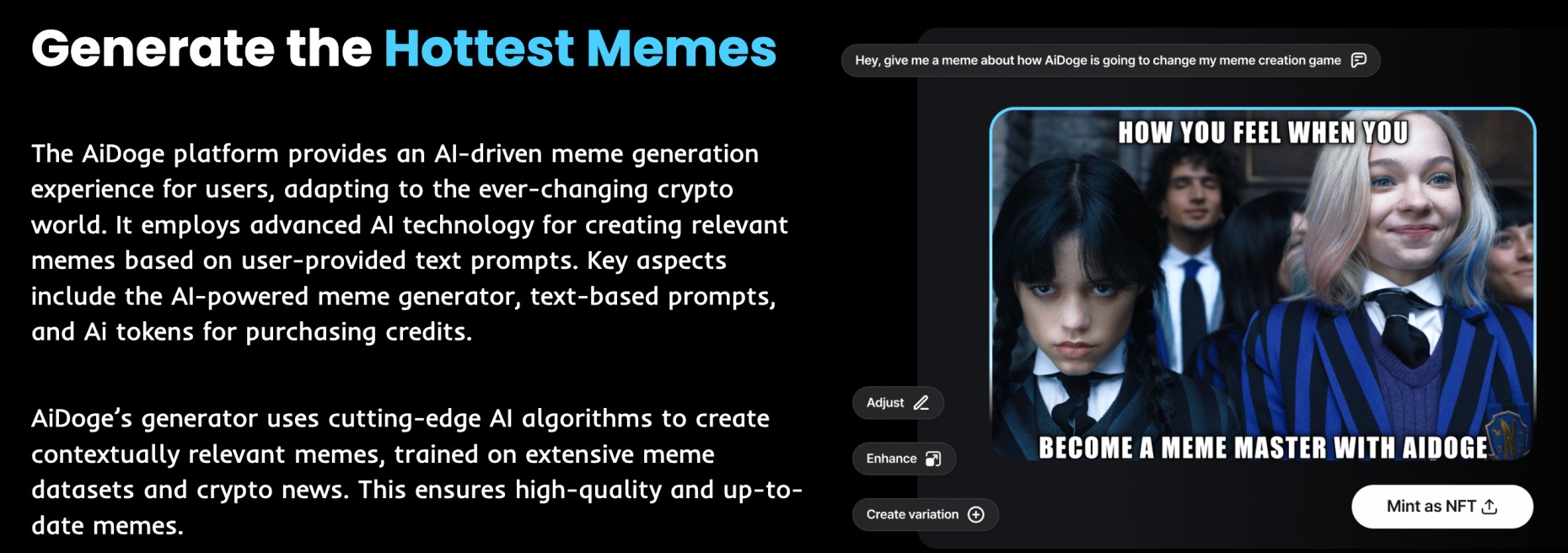 Generate the Hottest Memes

The AiDoge platform provides an AI-driven meme generation experience for users, adapting to the ever-changing crypto world. It employs advanced AI technology for creating relevant memes based on user-provided text prompts. Key aspects include the AI-powered meme generator, text-based prompts, and Ai tokens for purchasing credits.

AiDoge's generator uses cutting-edge AI algorithms to create contextually relevant memes, trained on extensive meme datasets and crypto news. This ensures high-quality and up-to-date memes.

Hey, give me a meme about how AiDoge is going to change my meme creation game

HOW YOU FEEL WHEN YOU

BECOME A MEME MASTER WITH AIDOGE

Adjust

Enhance

Create variation

Mint as NFT